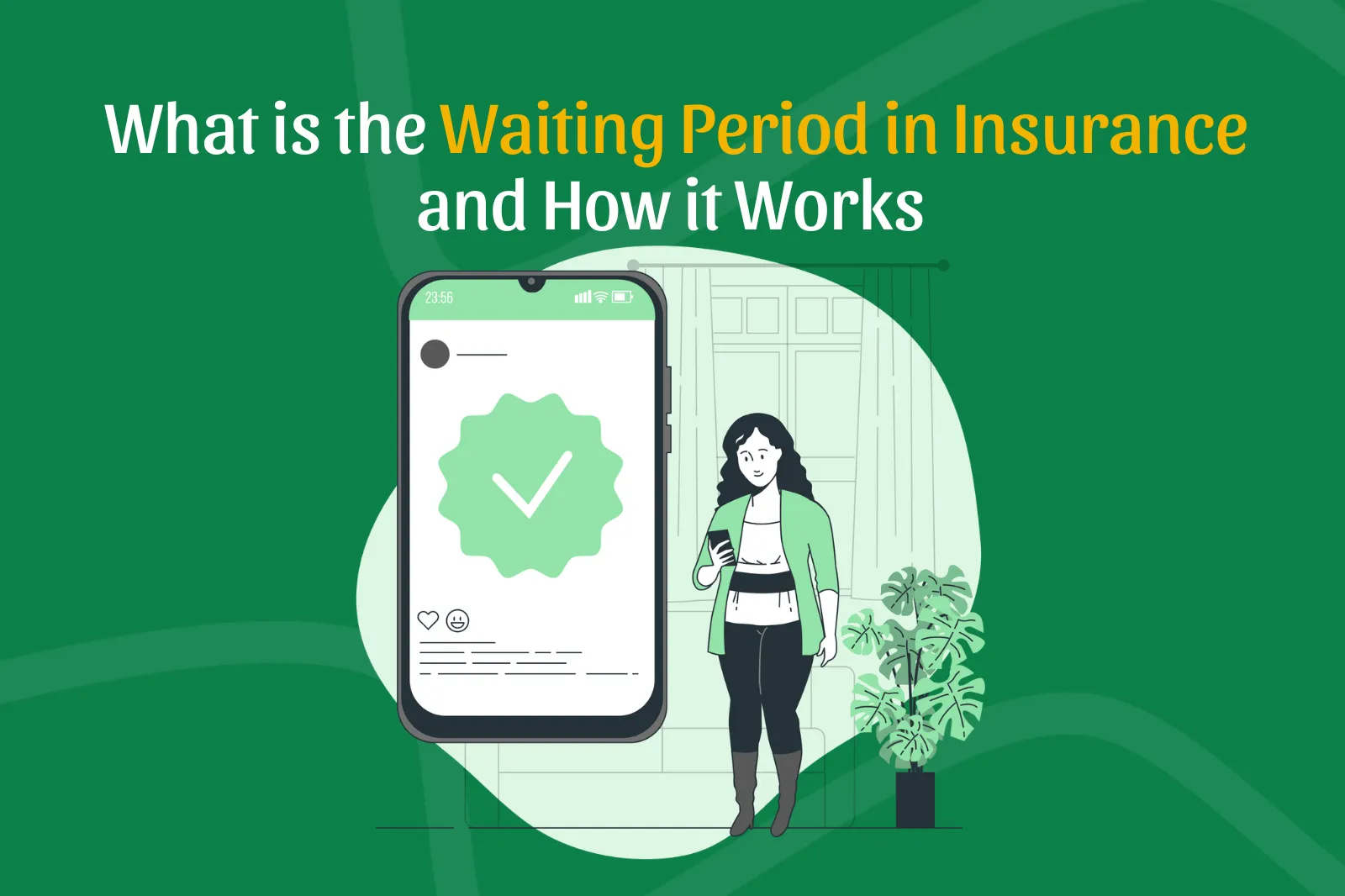 What is the Waiting Period in Insurance and How it Works

23:56